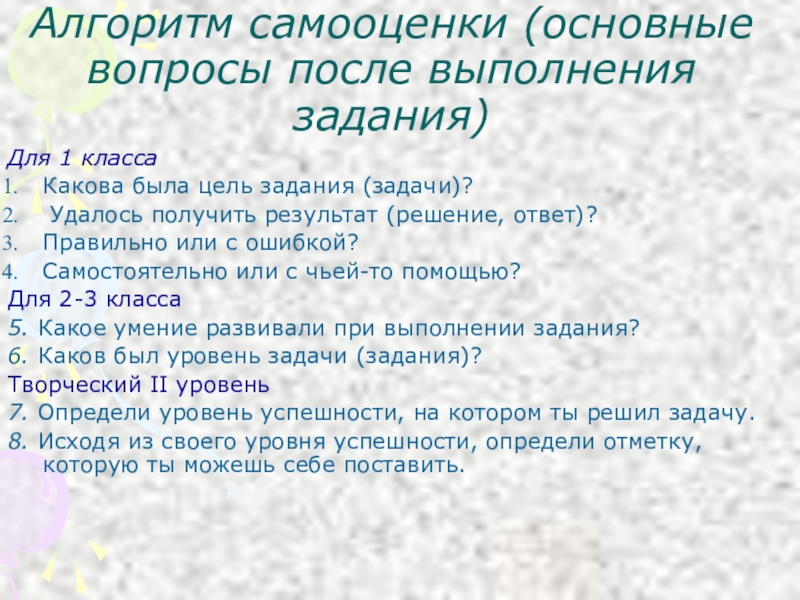 Алгоритм самооценки (основные вопросы после выполнения задания)

Для 1 класса
1. Какова была цель задания (задачи)?
2. Удалось получить результат (решение, ответ)?
3. Правильно или с ошибкой?
4. Самостоятельно или с чьей-то помощью?
Для 2-3 класса
5. Какое умение развивали при выполнении задания?
6. Каков был уровень задачи (задания)?
Творческий II уровень
7. Определи уровень успешности, на котором ты решил задачу.
8. Исходя из своего уровня успешности, определи отметку, которую ты можешь себе поставить.